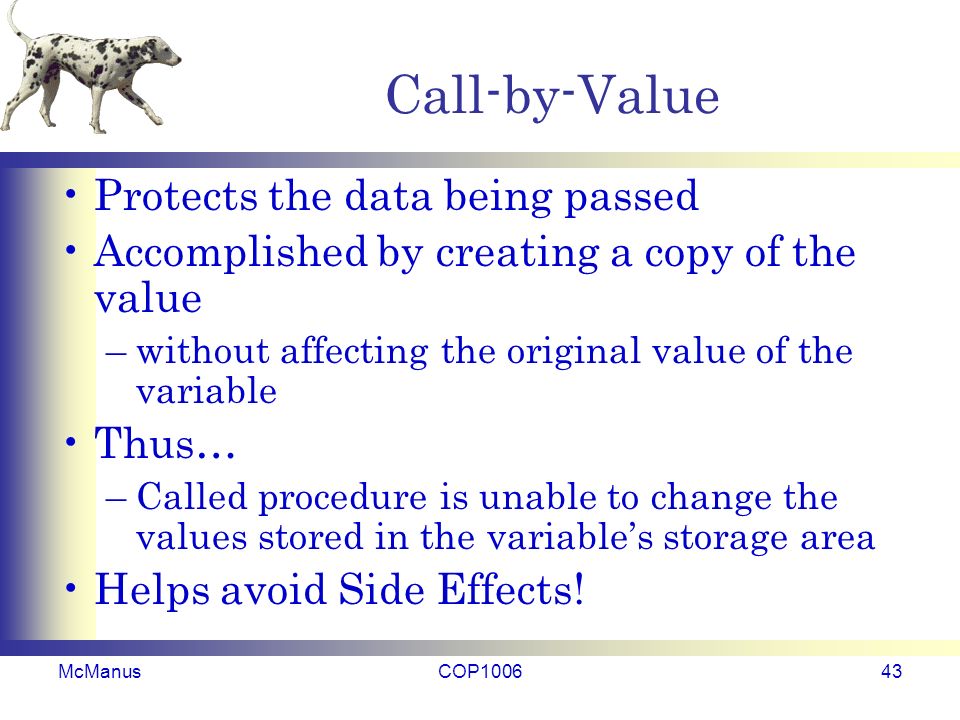 Call-by-Value

• Protects the data being passed
• Accomplished by creating a copy of the value
  – without affecting the original value of the variable
• Thus…
  – Called procedure is unable to change the values stored in the variable’s storage area
• Helps avoid Side Effects!

McManus COP1006 43